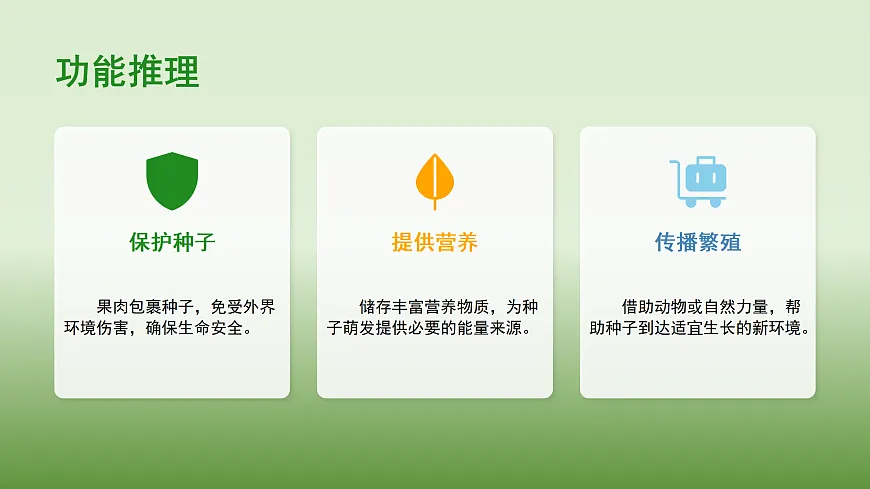 功能推理

保护种子

果肉包裹种子，免受外界环境伤害，确保生命安全。

提供营养

储存丰富营养物质，为种子萌发提供必要的能量来源。

传播繁殖

借助动物或自然力量，帮助种子到达适宜生长的新环境。